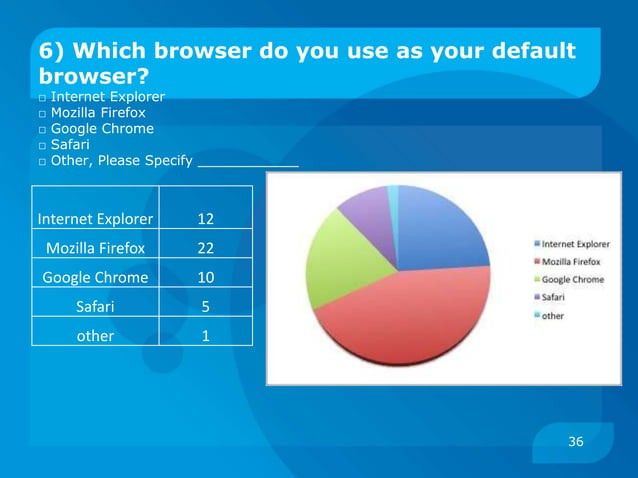 6) Which browser do you use as your default browser?

□ Internet Explorer
□ Mozilla Firefox
□ Google Chrome
□ Safari
□ Other, Please Specify ____________

| | |
|---|---|
| Internet Explorer | 12 |
| Mozilla Firefox | 22 |
| Google Chrome | 10 |
| Safari | 5 |
| other | 1 |

Internet Explorer
Mozilla Firefox
Google Chrome
Safari
other

36